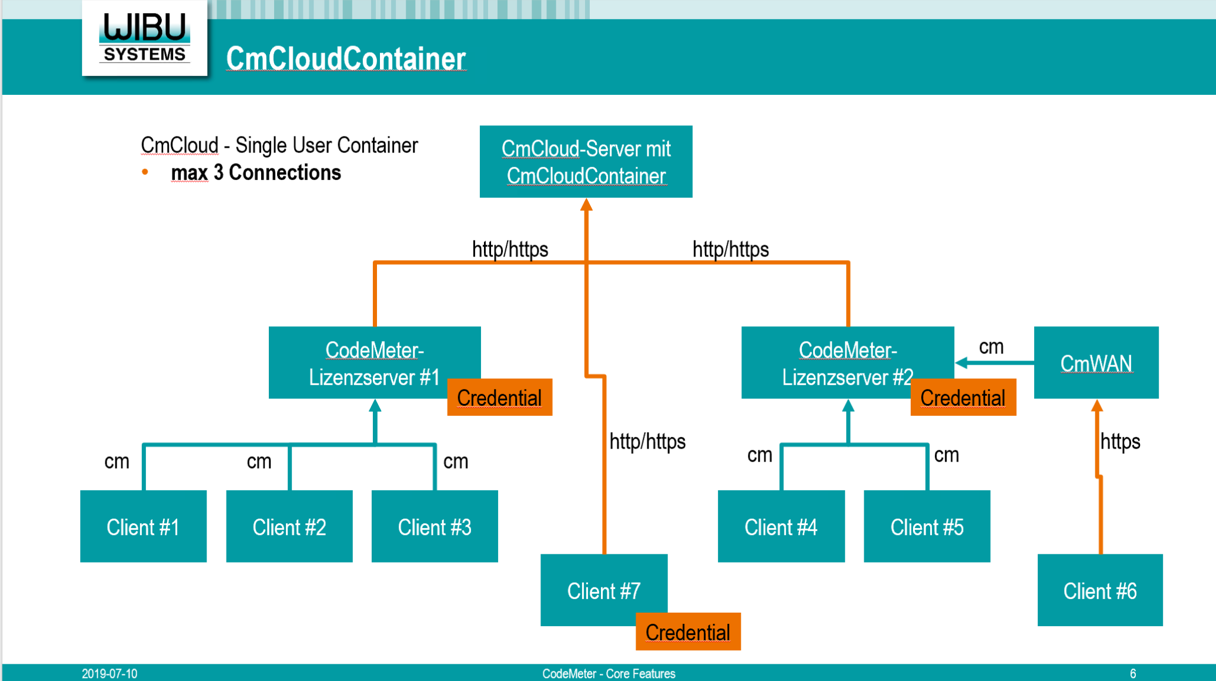 WIBU SYSTEMS

CmCloudContainer

CmCloud - Single User Container
• max 3 Connections

CmCloud-Server mit CmCloudContainer

http/https

http/https

CodeMeter-Lizenzserver #1

Credential

CodeMeter-Lizenzserver #2

Credential

cm

CmWAN

http/https

https

cm

cm

cm

cm

cm

Client #1

Client #2

Client #3

Client #4

Client #5

Client #7

Credential

Client #6

2019-07-10

CodeMeter - Core Features

6